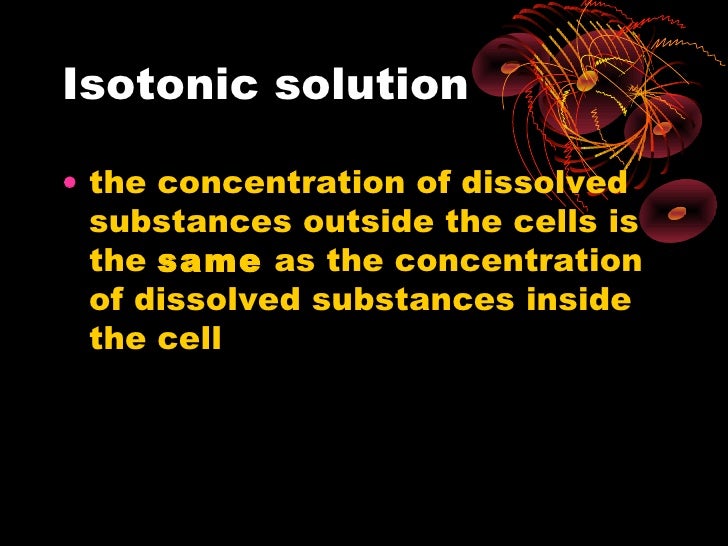 Isotonic solution

• the concentration of dissolved substances outside the cells is the same as the concentration of dissolved substances inside the cell